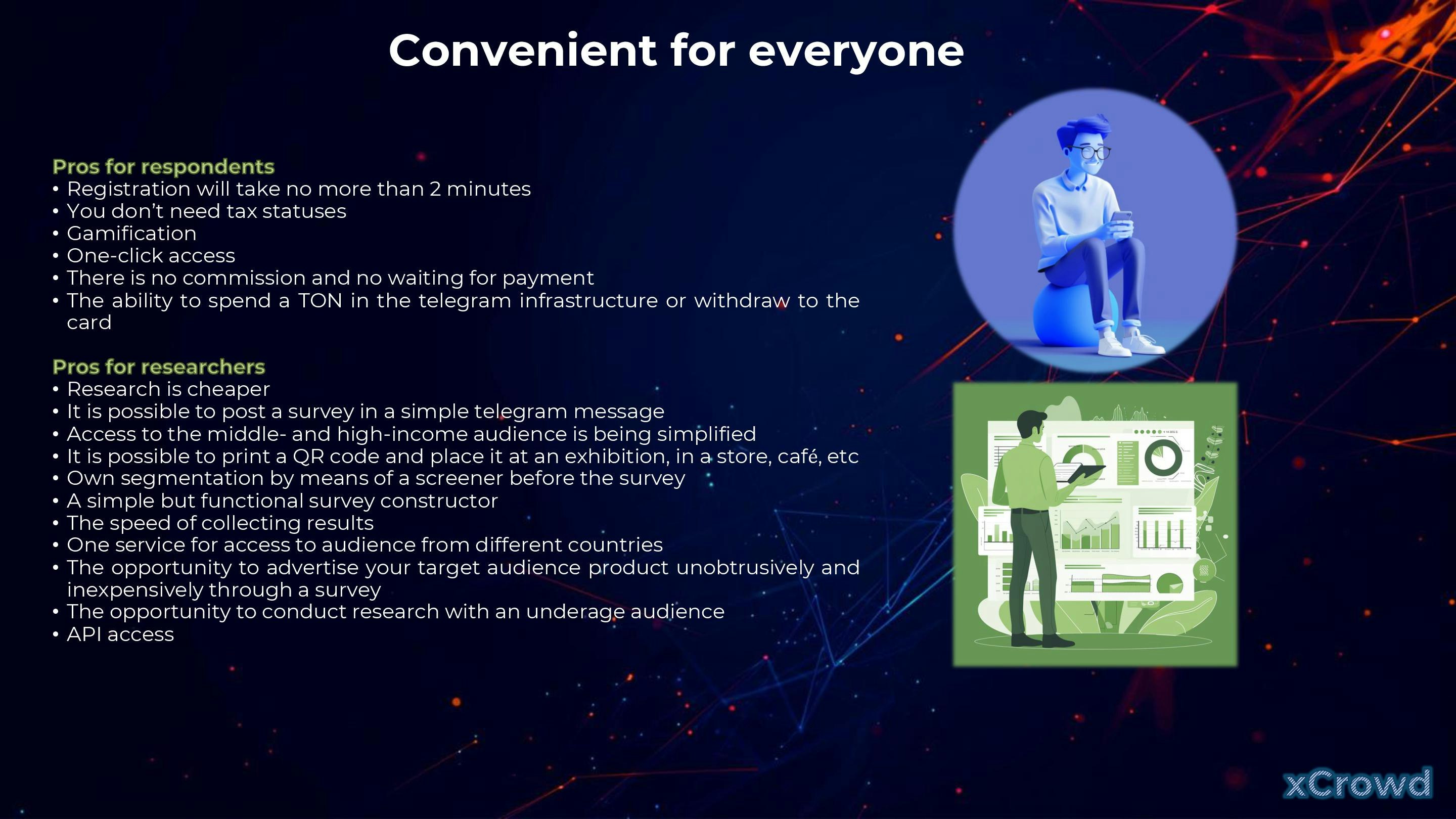 Convenient for everyone

Pros for respondents
• Registration will take no more than 2 minutes
• You don't need tax statuses
• Gamification
• One-click access
• There is no commission and no waiting for payment
• The ability to spend a TON in the telegram infrastructure or withdraw to the card

Pros for researchers
• Research is cheaper
• It is possible to post a survey in a simple telegram message
• Access to the middle- and high-income audience is being simplified
• It is possible to print a QR code and place it at an exhibition, in a store, café, etc
• Own segmentation by means of a screener before the survey
• A simple but functional survey constructor
• The speed of collecting results
• One service for access to audience from different countries
• The opportunity to advertise your target audience product unobtrusively and inexpensively through a survey
• The opportunity to conduct research with an underage audience
• API access

xCrowd